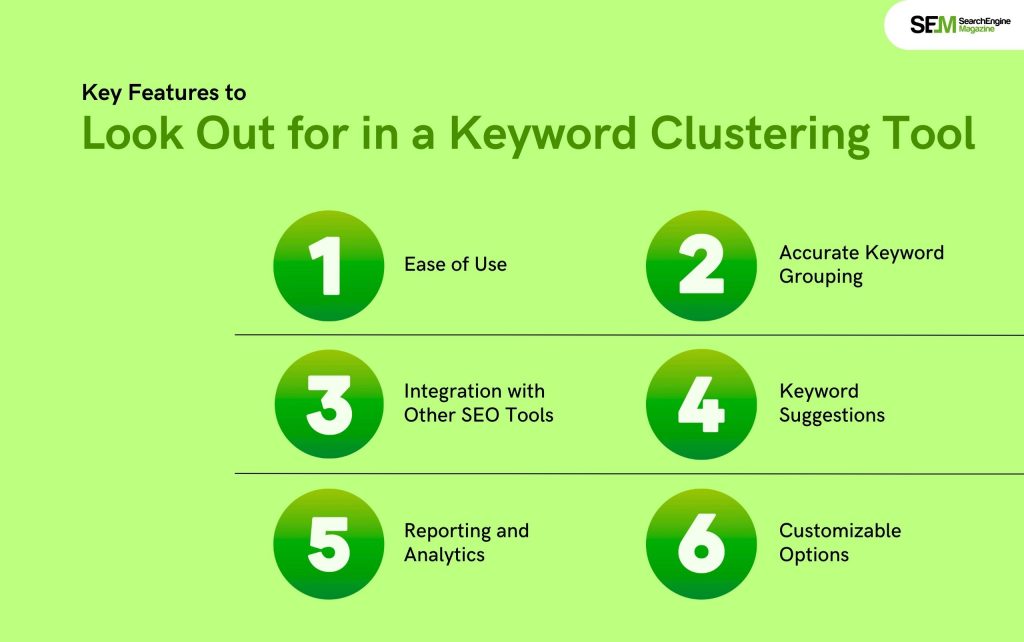 SEM SearchEngine Magazine

Key Features to

Look Out for in a Keyword Clustering Tool

1 Ease of Use

2 Accurate Keyword Grouping

3 Integration with Other SEO Tools

4 Keyword Suggestions

5 Reporting and Analytics

6 Customizable Options